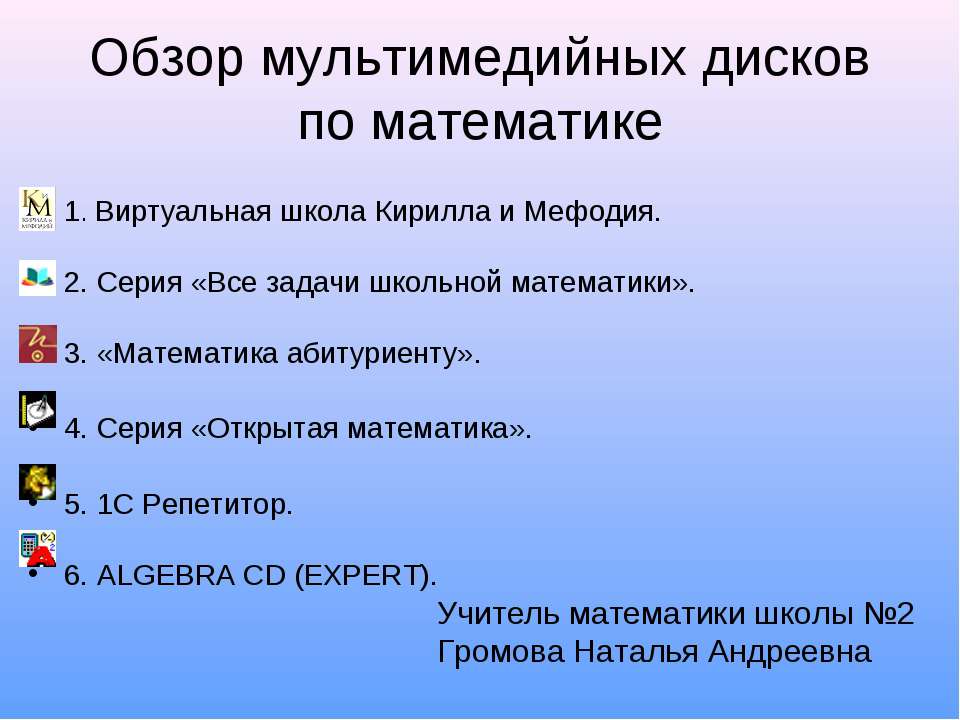 Обзор мультимедийных дисков по математике

1. Виртуальная школа Кирилла и Мефодия.

2. Серия «Все задачи школьной математики».

3. «Математика абитуриенту».

4. Серия «Открытая математика».

5. 1С Репетитор.

6. ALGEBRA CD (EXPERT).

Учитель математики школы №2
Громова Наталья Андреевна